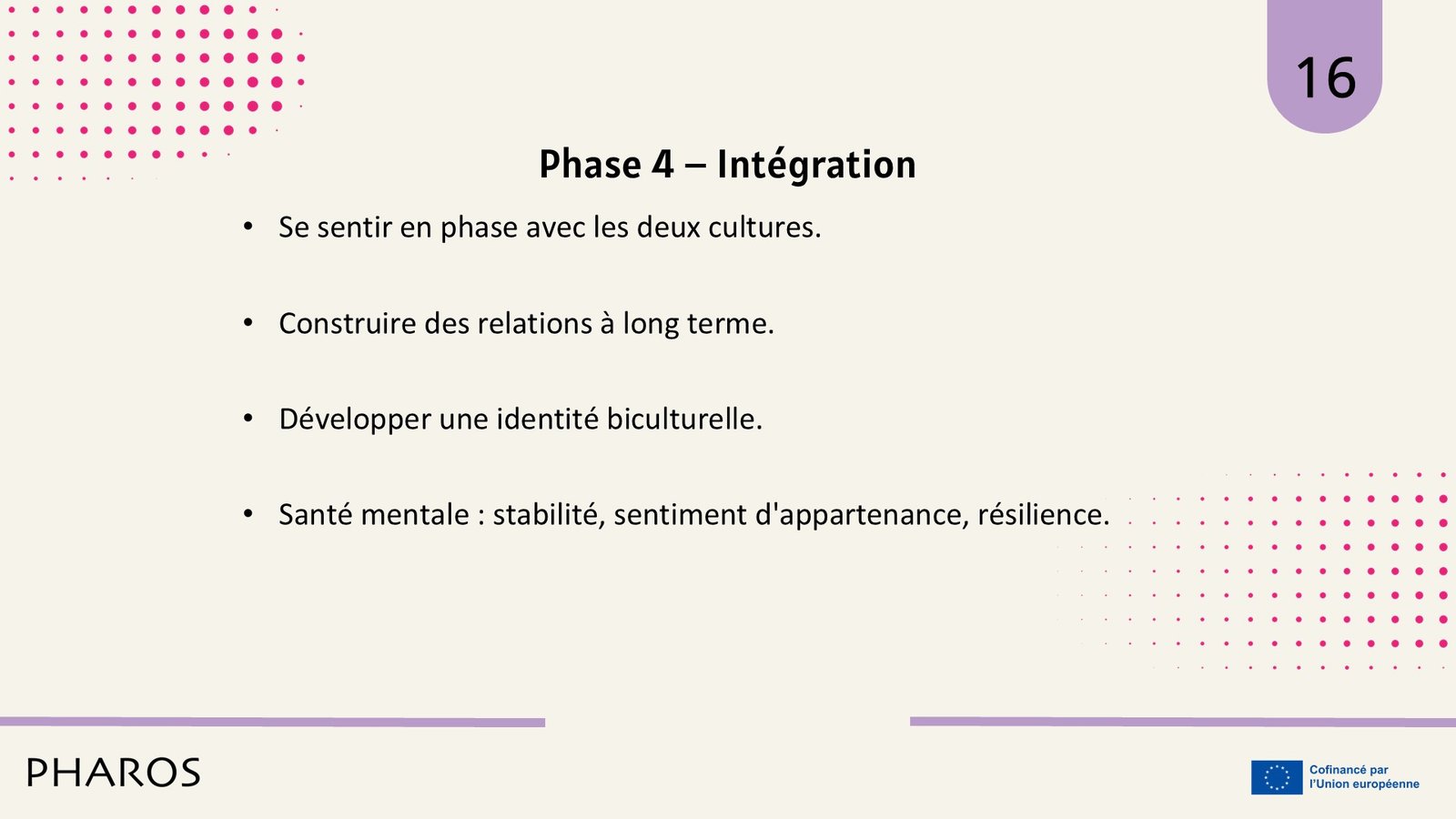 16

Phase 4 – Intégration

• Se sentir en phase avec les deux cultures.

• Construire des relations à long terme.

• Développer une identité biculturelle.

• Santé mentale : stabilité, sentiment d'appartenance, résilience.

PHAROS

Cofinancé par l'Union européenne